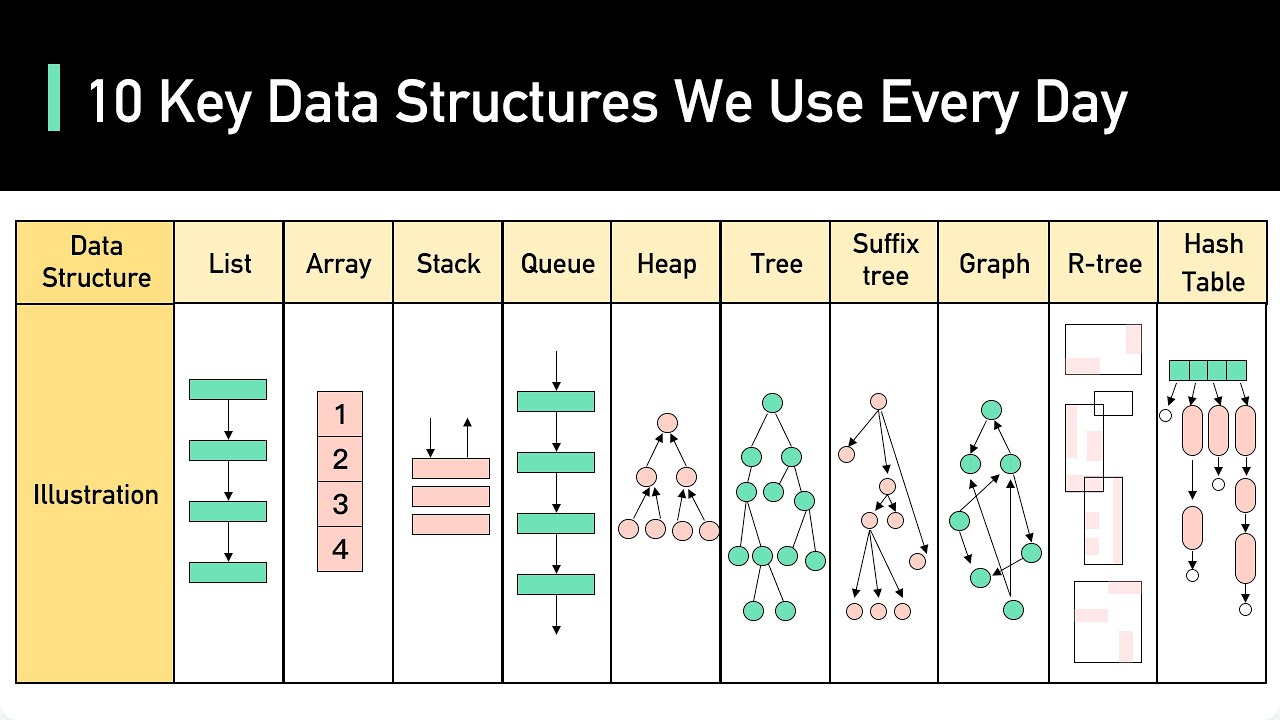 10 Key Data Structures We Use Every Day

| Data Structure | List | Array | Stack | Queue | Heap | Tree | Suffix tree | Graph | R-tree | Hash Table |
|---|---|---|---|---|---|---|---|---|---|---|
| Illustration | | 1 2 3 4 | | | | | | | | |